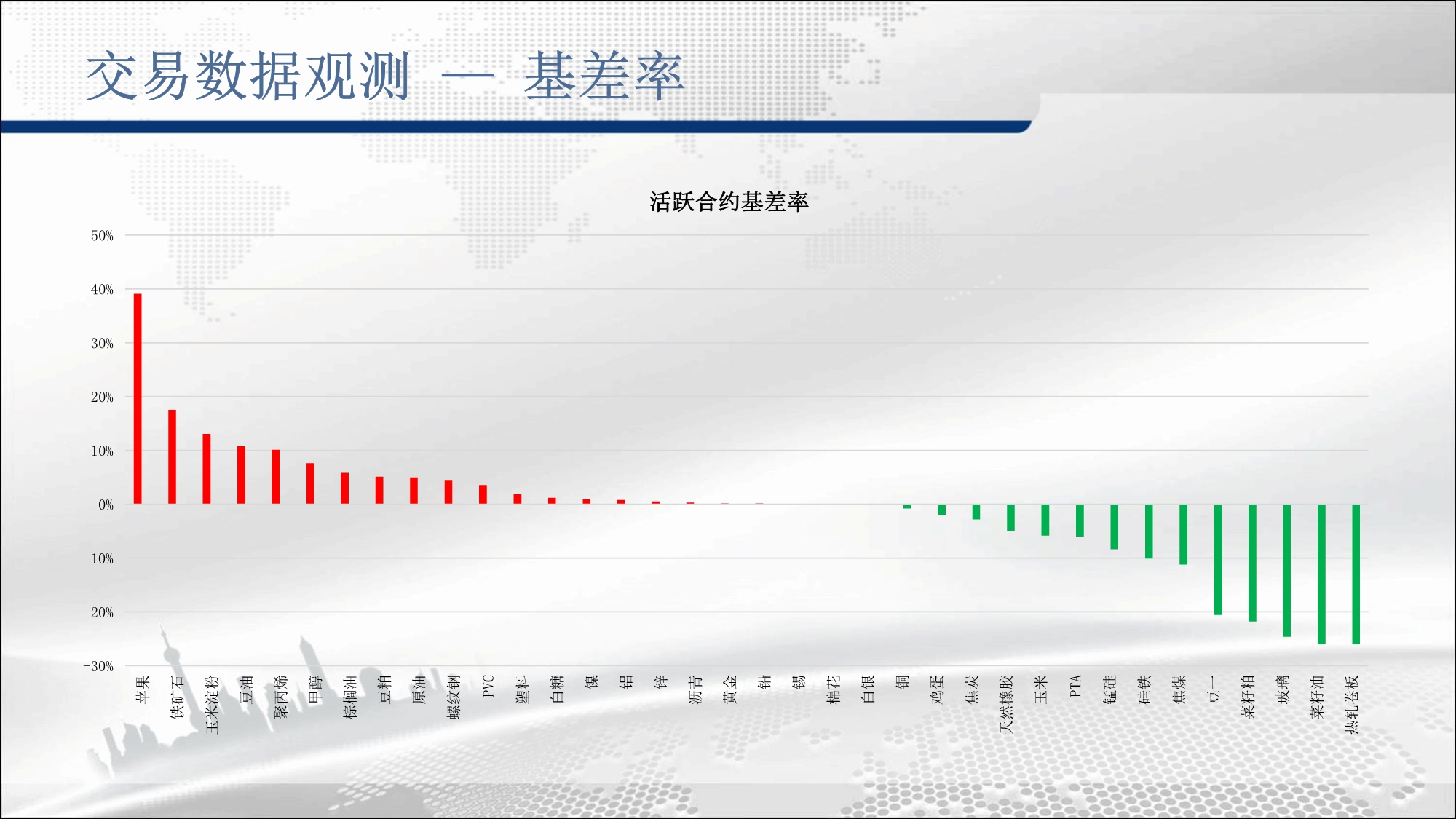 交易数据观测 — 基差率

活跃合约基差率

50%
40%
30%
20%
10%
0%
-10%
-20%
-30%

苹果
铁矿石
玉米淀粉
豆油
聚丙烯
甲醇
棕榈油
豆粕
原油
螺纹钢
PVC
塑料
白糖
镍
铝
锌
沥青
黄金
铅
锡
棉花
白银
铜
鸡蛋
焦炭
天然橡胶
玉米
PTA
锰硅
硅铁
焦煤
豆一
菜籽粕
玻璃
菜籽油
热轧卷板